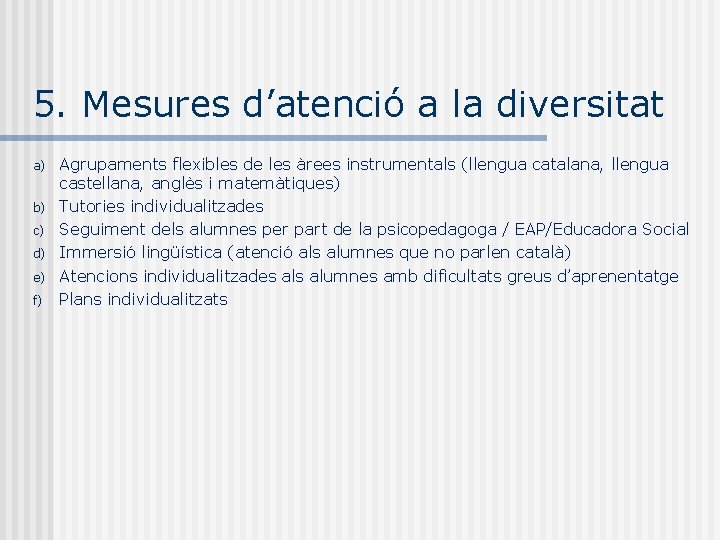 5. Mesures d’atenció a la diversitat

a) Agrupaments flexibles de les àrees instrumentals (llengua catalana, llengua castellana, anglès i matemàtiques)
b) Tutories individualitzades
c) Seguiment dels alumnes per part de la psicopedagoga / EAP/Educadora Social
d) Immersió lingüística (atenció als alumnes que no parlen català)
e) Atencions individualitzades als alumnes amb dificultats greus d’aprenentatge
f) Plans individualitzats